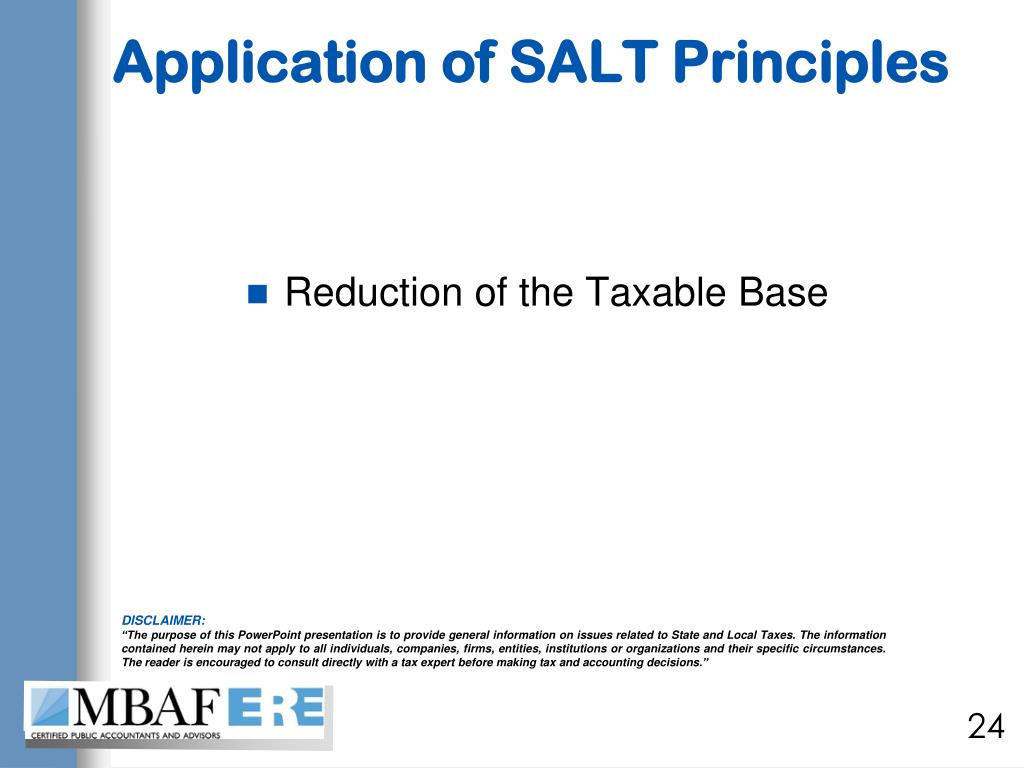 Application of SALT Principles

Reduction of the Taxable Base

DISCLAIMER:
“The purpose of this PowerPoint presentation is to provide general information on issues related to State and Local Taxes. The information contained herein may not apply to all individuals, companies, firms, entities, institutions or organizations and their specific circumstances. The reader is encouraged to consult directly with a tax expert before making tax and accounting decisions.”

MBAF ERE
CERTIFIED PUBLIC ACCOUNTANTS AND ADVISORS

24